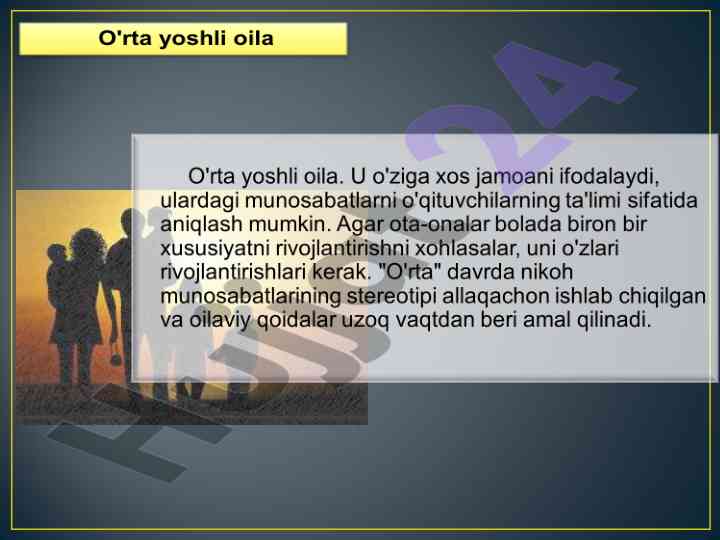 O'rta yoshli oila

O'rta yoshli oila. U o'ziga xos jamoani ifodalaydi, ulardagi munosabatlarni o'qituvchilarning ta'limi sifatida aniqlash mumkin. Agar ota-onalar bolada biron bir xususiyatni rivojlantirishni xohlasalar, uni o'zlari rivojlantirishlari kerak. "O'rta" davrda nikoh munosabatlarining stereotipi allaqachon ishlab chiqilgan va oilaviy qoidalar uzoq vaqtdan beri amal qilinadi.

Hujjat24